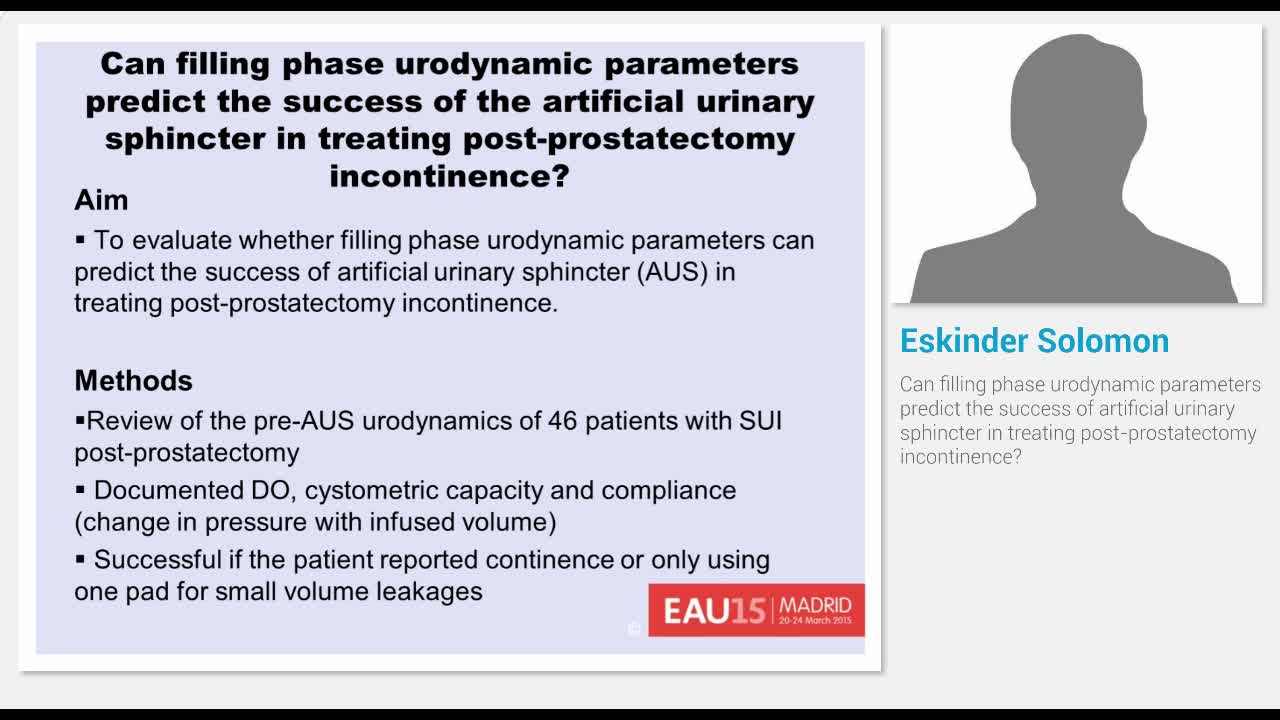 Can filling phase urodynamic parameters predict the success of the artificial urinary sphincter in treating post-prostatectomy incontinence?

Aim

▪ To evaluate whether filling phase urodynamic parameters can predict the success of artificial urinary sphincter (AUS) in treating post-prostatectomy incontinence.

Methods

▪Review of the pre-AUS urodynamics of 46 patients with SUI post-prostatectomy

▪ Documented DO, cystometric capacity and compliance (change in pressure with infused volume)

▪ Successful if the patient reported continence or only using one pad for small volume leakages

©

EAU15 | MADRID 20-24 March 2015

Eskinder Solomon

Can filling phase urodynamic parameters predict the success of artificial urinary sphincter in treating post-prostatectomy incontinence?